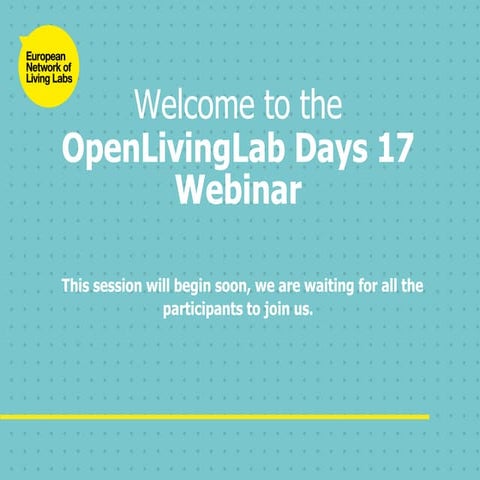 European Network of Living Labs

Welcome to the
OpenLivingLab Days 17 Webinar

This session will begin soon, we are waiting for all the participants to join us.